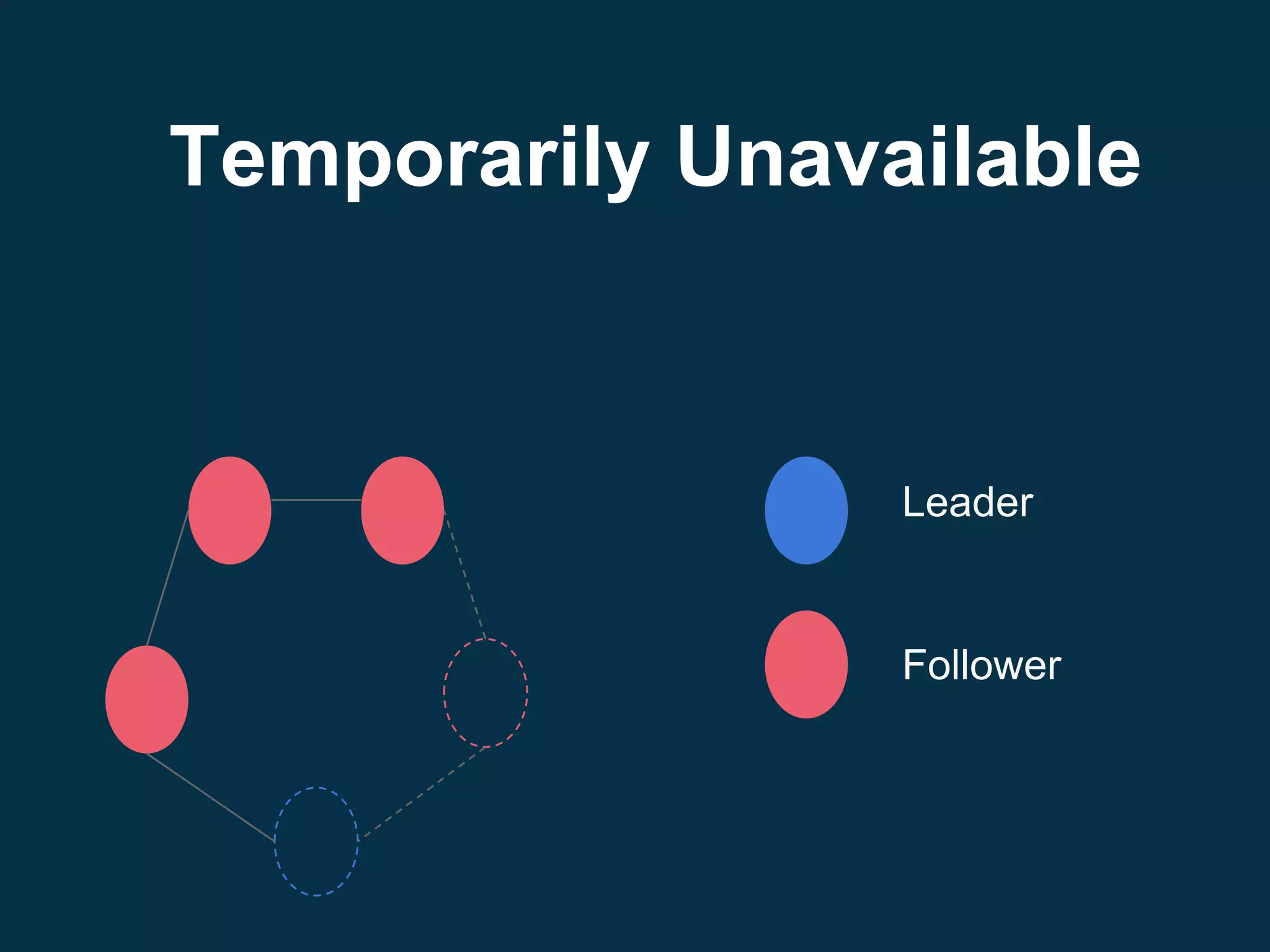 Temporarily Unavailable

Leader

Follower